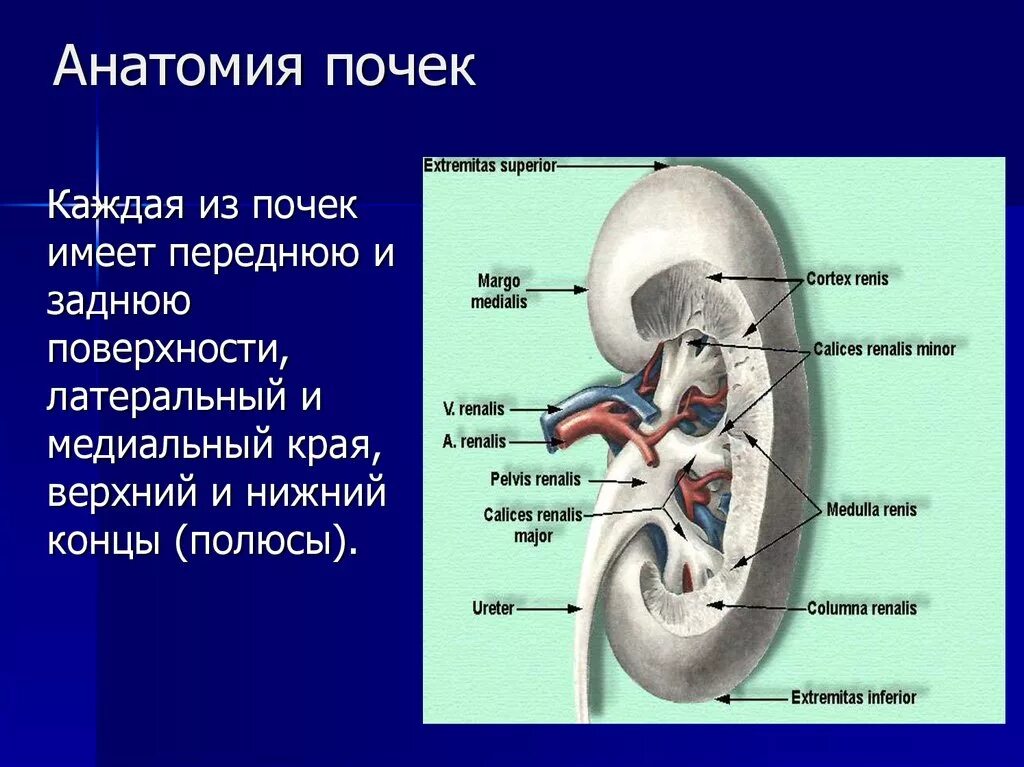 Анатомия почек

Каждая из почек имеет переднюю и заднюю поверхности, латеральный и медиальный края, верхний и нижний концы (полюсы).

Extremitas superior

Margo medialis

V. renalis

A. renalis

Pelvis renalis

Calices renalis major

Ureter

Cortex renis

Calices renalis minor

Medulla renis

Columna renalis

Extremitas inferior